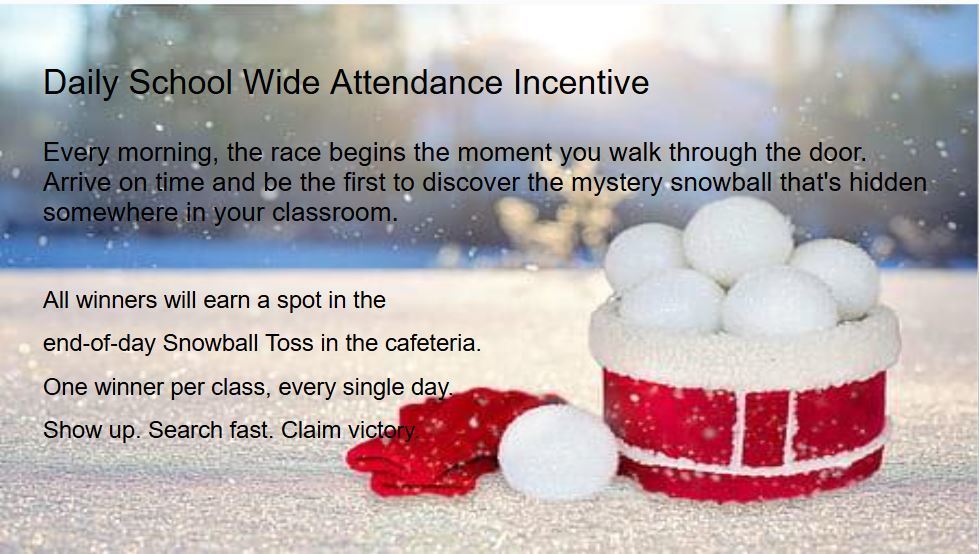 Daily School Wide Attendance Incentive

Every morning, the race begins the moment you walk through the door. Arrive on time and be the first to discover the mystery snowball that's hidden somewhere in your classroom.

All winners will earn a spot in the

end-of-day Snowball Toss in the cafeteria.

One winner per class, every single day.

Show up. Search fast. Claim victory.